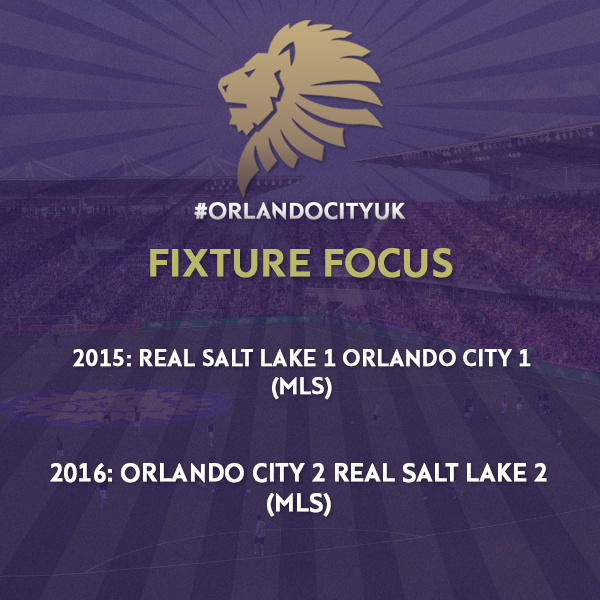 #ORLANDOCITYUK

FIXTURE FOCUS

2015: REAL SALT LAKE 1 ORLANDO CITY 1 (MLS)

2016: ORLANDO CITY 2 REAL SALT LAKE 2 (MLS)